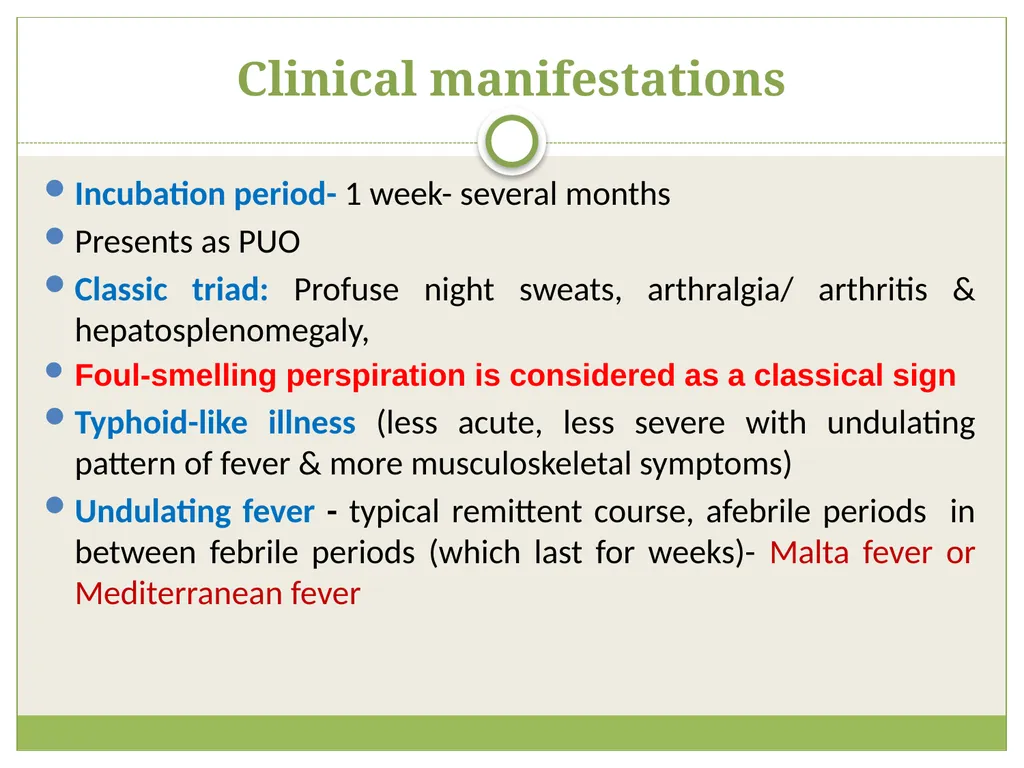 Clinical manifestations

Incubation period- 1 week- several months

Presents as PUO

Classic triad: Profuse night sweats, arthralgia/ arthritis & hepatosplenomegaly,

Foul-smelling perspiration is considered as a classical sign

Typhoid-like illness (less acute, less severe with undulating pattern of fever & more musculoskeletal symptoms)

Undulating fever - typical remittent course, afebrile periods in between febrile periods (which last for weeks)- Malta fever or Mediterranean fever